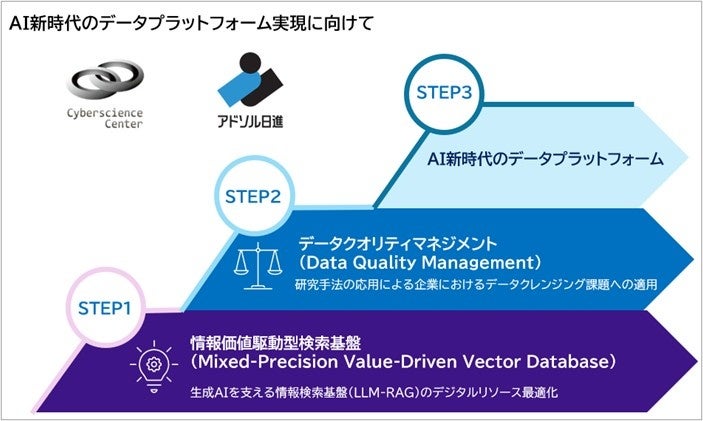 AI新時代のデータプラットフォーム実現に向けて

Cyberscience Center

アドソル日進

STEP3

AI新時代のデータプラットフォーム

STEP2

データクオリティマネジメント
（Data Quality Management）
研究手法の応用による企業におけるデータクレンジング課題への適用

STEP1

情報価値駆動型検索基盤
（Mixed-Precision Value-Driven Vector Database）
生成AIを支える情報検索基盤（LLM-RAG）のデジタルリソース最適化